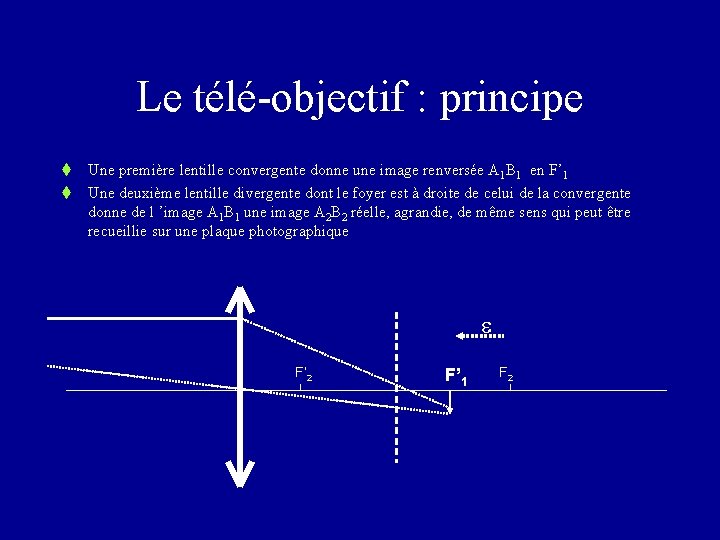 Le télé-objectif : principe

Une première lentille convergente donne une image renversée $A_1B_1$ en $F'_1$

Une deuxième lentille divergente dont le foyer est à droite de celui de la convergente donne de l 'image $A_1B_1$ une image $A_2B_2$ réelle, agrandie, de même sens qui peut être recueillie sur une plaque photographique

$\varepsilon$

$F'_2$

$F'_1$

$F_2$